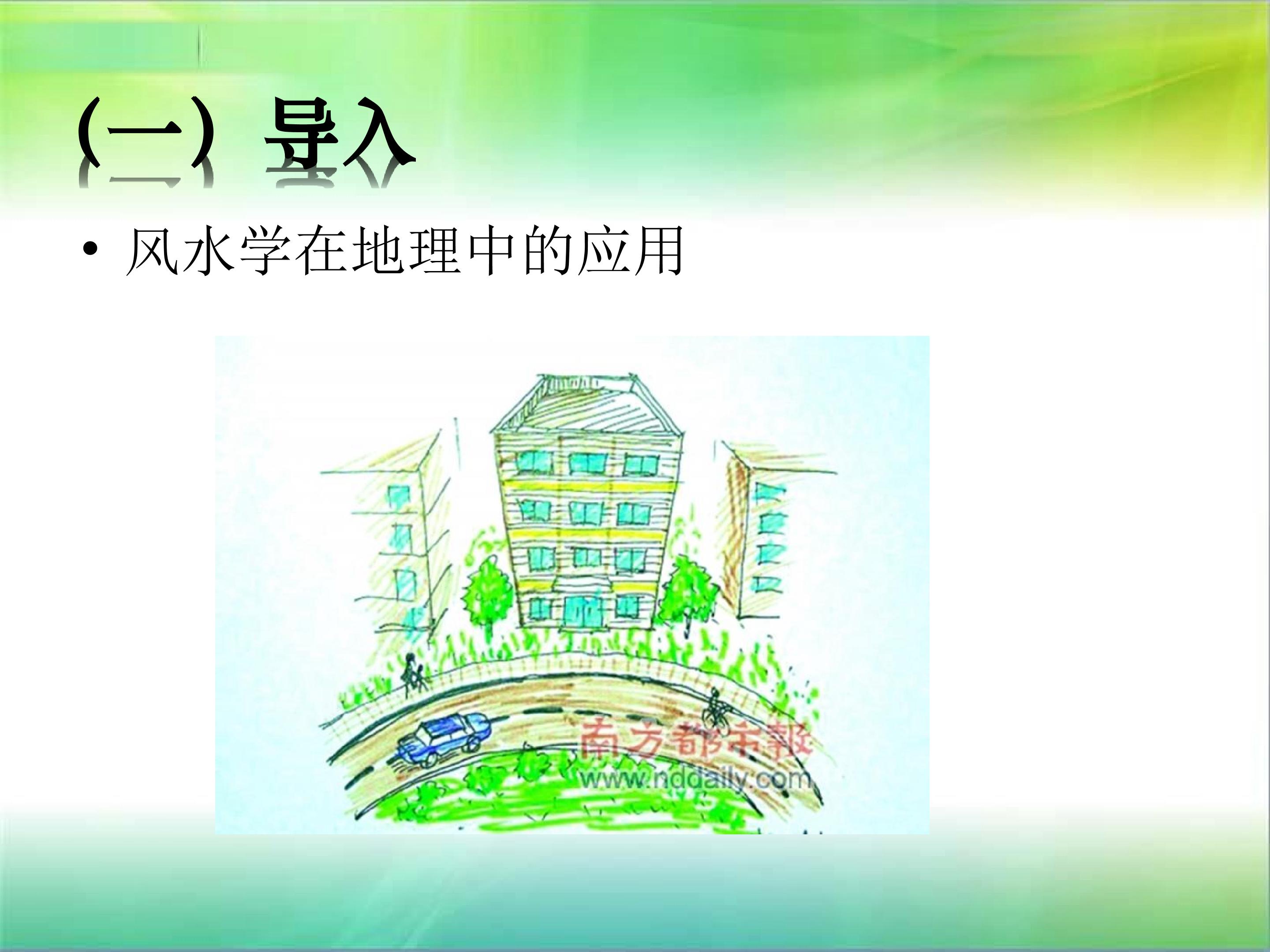 （一）导入

• 风水学在地理中的应用

南方都市報
www.nddaily.com